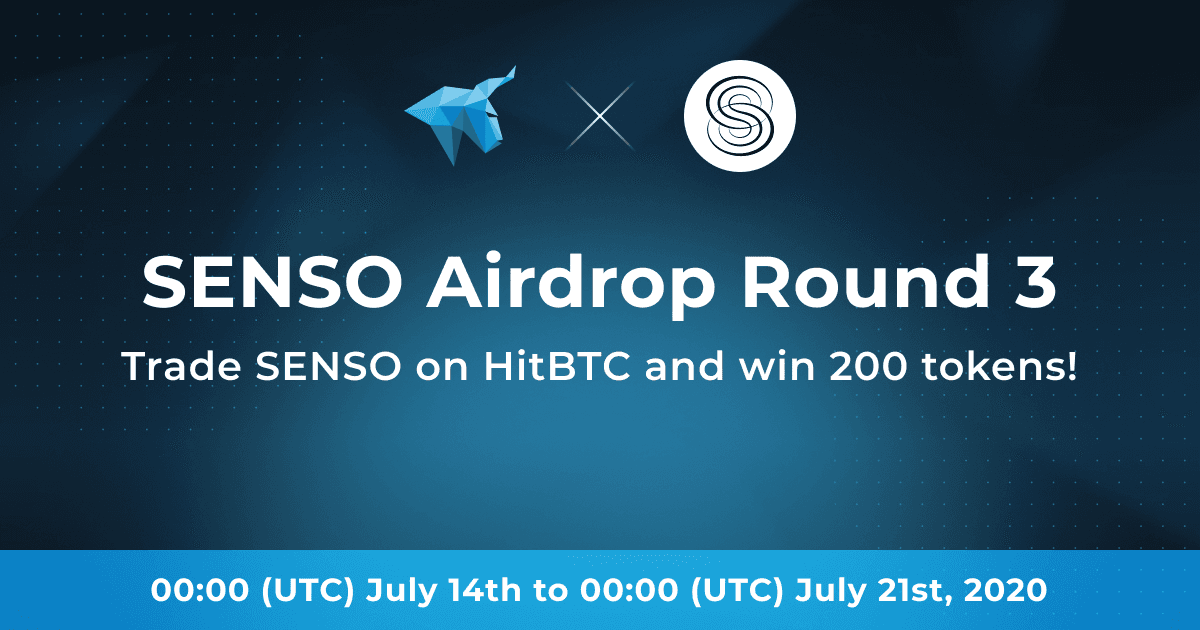 SENSO Airdrop Round 3

Trade SENSO on HitBTC and win 200 tokens!

00:00 (UTC) July 14th to 00:00 (UTC) July 21st, 2020